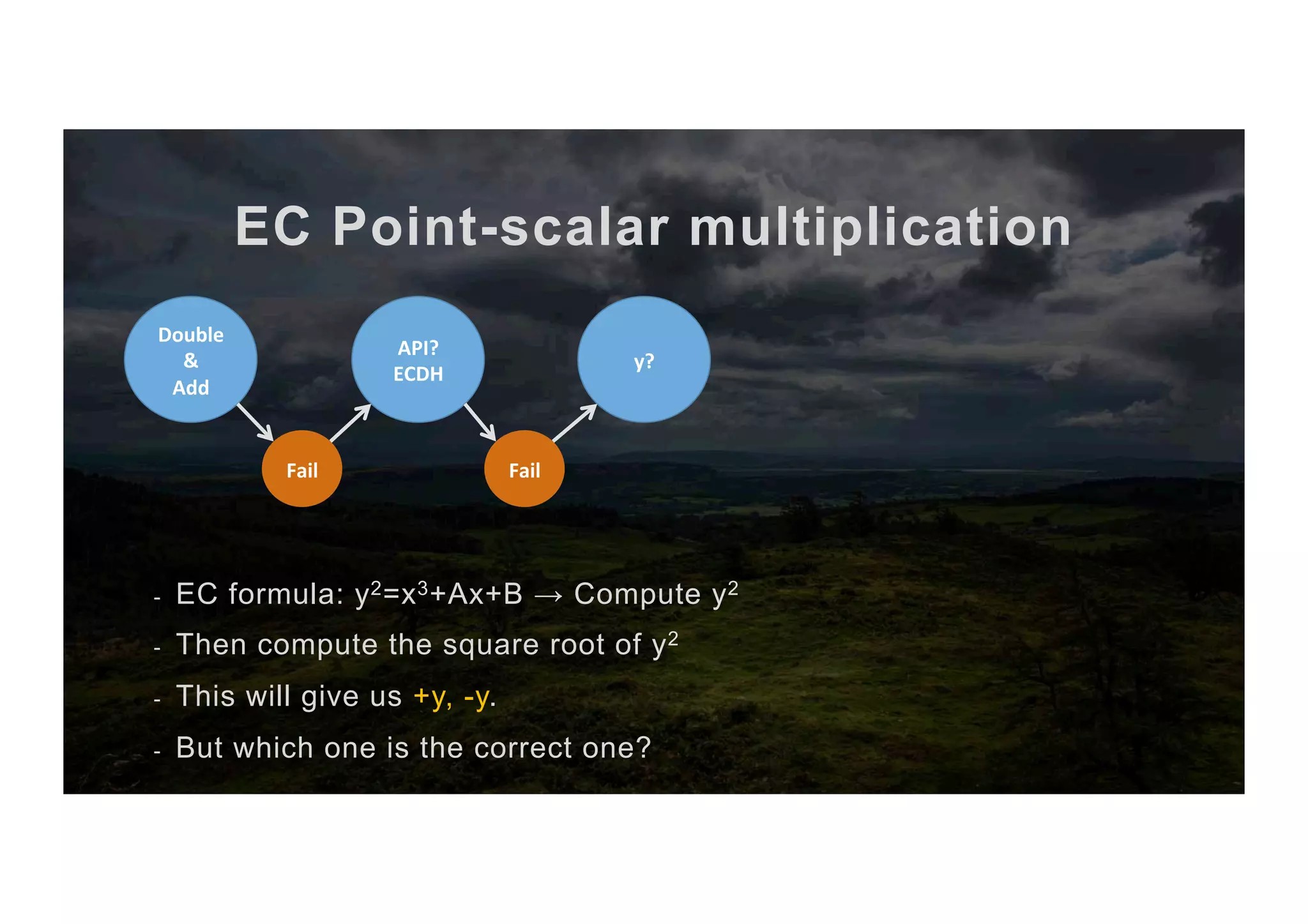 EC Point-scalar multiplication

Double & Add

Fail

API? ECDH

Fail

y?

- EC formula: $y^2=x^3+Ax+B \rightarrow$ Compute $y^2$
- Then compute the square root of $y^2$
- This will give us +y, -y.
- But which one is the correct one?